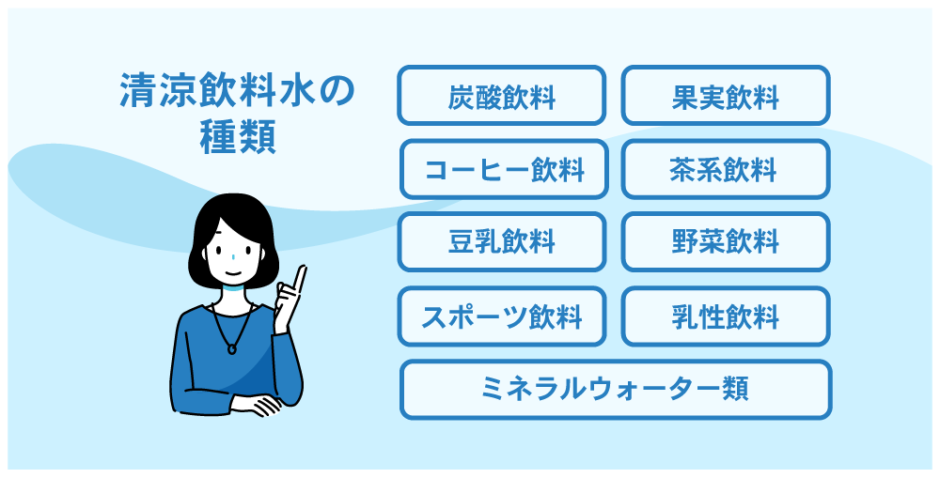 清涼飲料水の種類

炭酸飲料

果実飲料

コーヒー飲料

茶系飲料

豆乳飲料

野菜飲料

スポーツ飲料

乳性飲料

ミネラルウォーター類